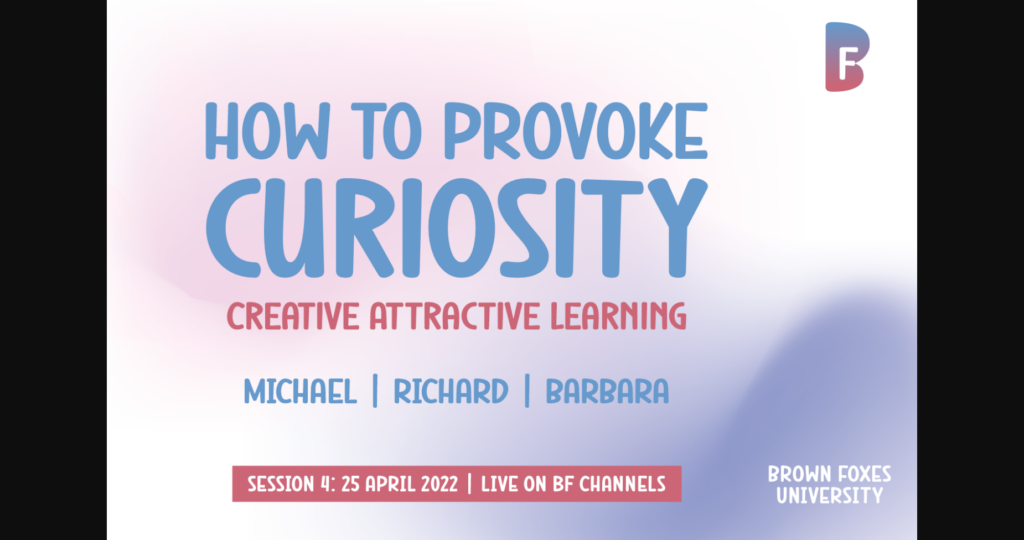 BF

HOW TO PROVOKE
CURIOSITY

CREATIVE ATTRACTIVE LEARNING

MICHAEL | RICHARD | BARBARA

SESSION 4: 25 APRIL 2022 | LIVE ON BF CHANNELS

BROWN FOXES
UNIVERSITY